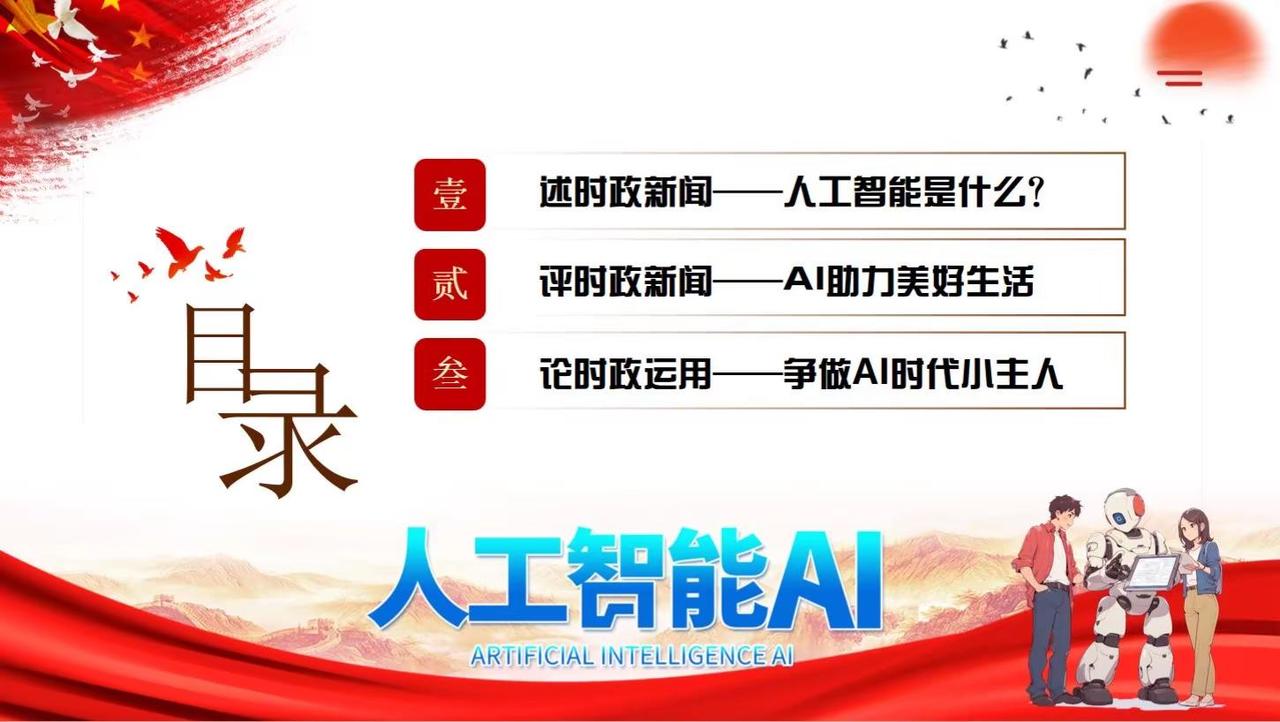 目录

壹 述时政新闻——人工智能是什么？

贰 评时政新闻——AI助力美好生活

叁 论时政运用——争做AI时代小主人

人工智能AI
ARTIFICIAL INTELLIGENCE AI